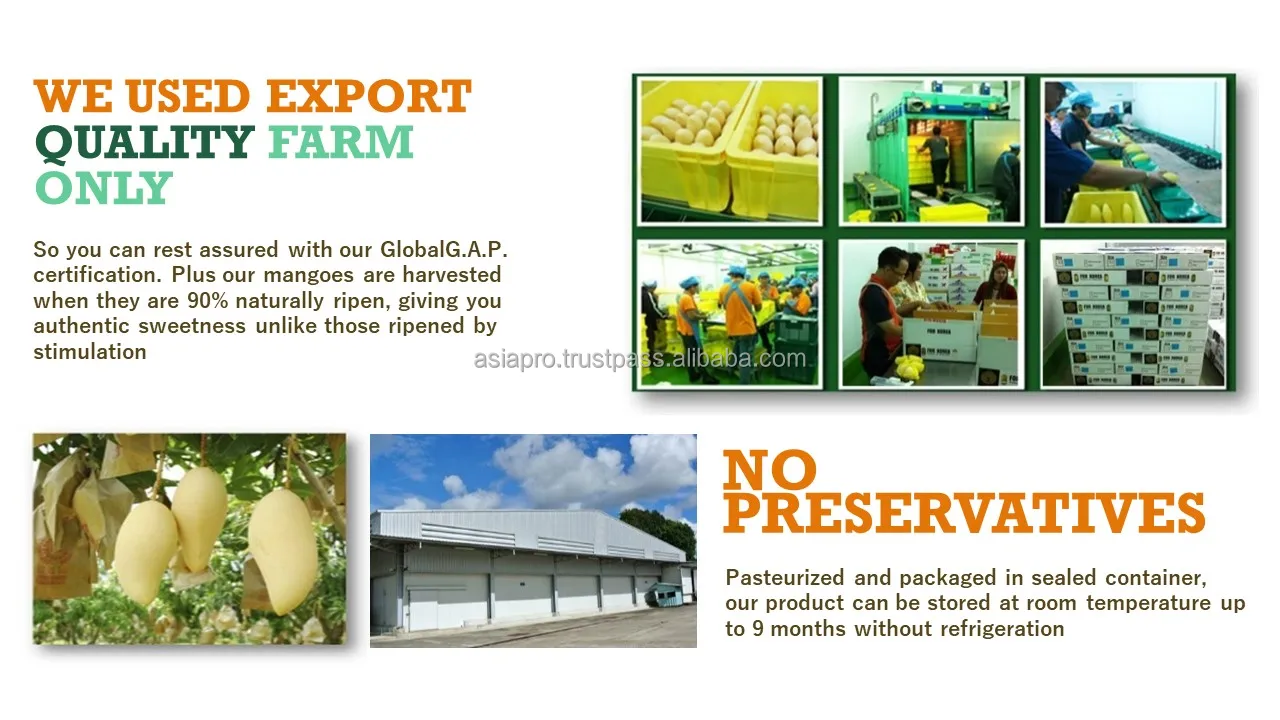 WE USED EXPORT QUALITY FARM ONLY

So you can rest assured with our GlobalG.A.P. certification. Plus our mangoes are harvested when they are 90% naturally ripen, giving you authentic sweetness unlike those ripened by stimulation

asiapro.trustpass.alibaba.com

NO PRESERVATIVES

Pasteurized and packaged in sealed container, our product can be stored at room temperature up to 9 months without refrigeration